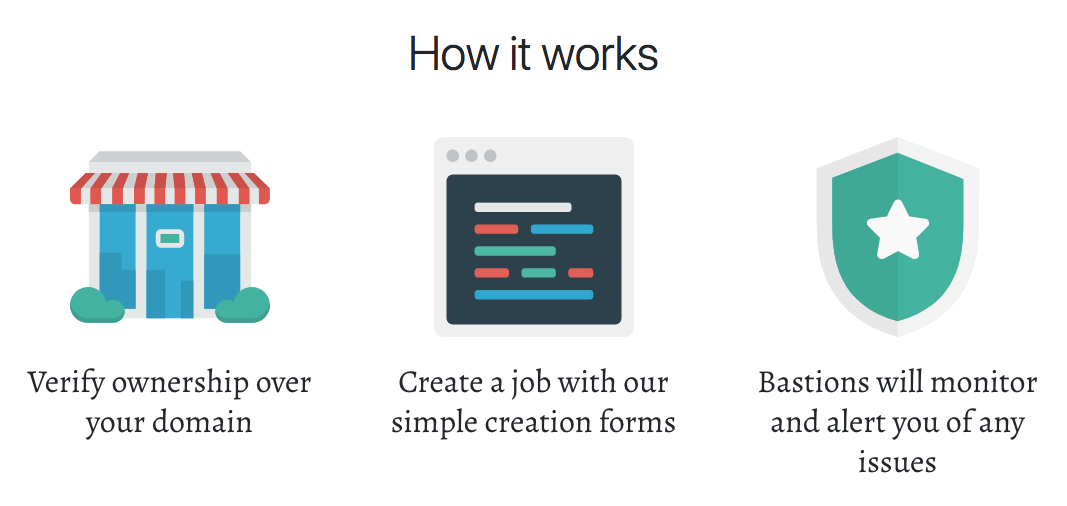 How it works

Verify ownership over your domain

Create a job with our simple creation forms

Bastions will monitor and alert you of any issues